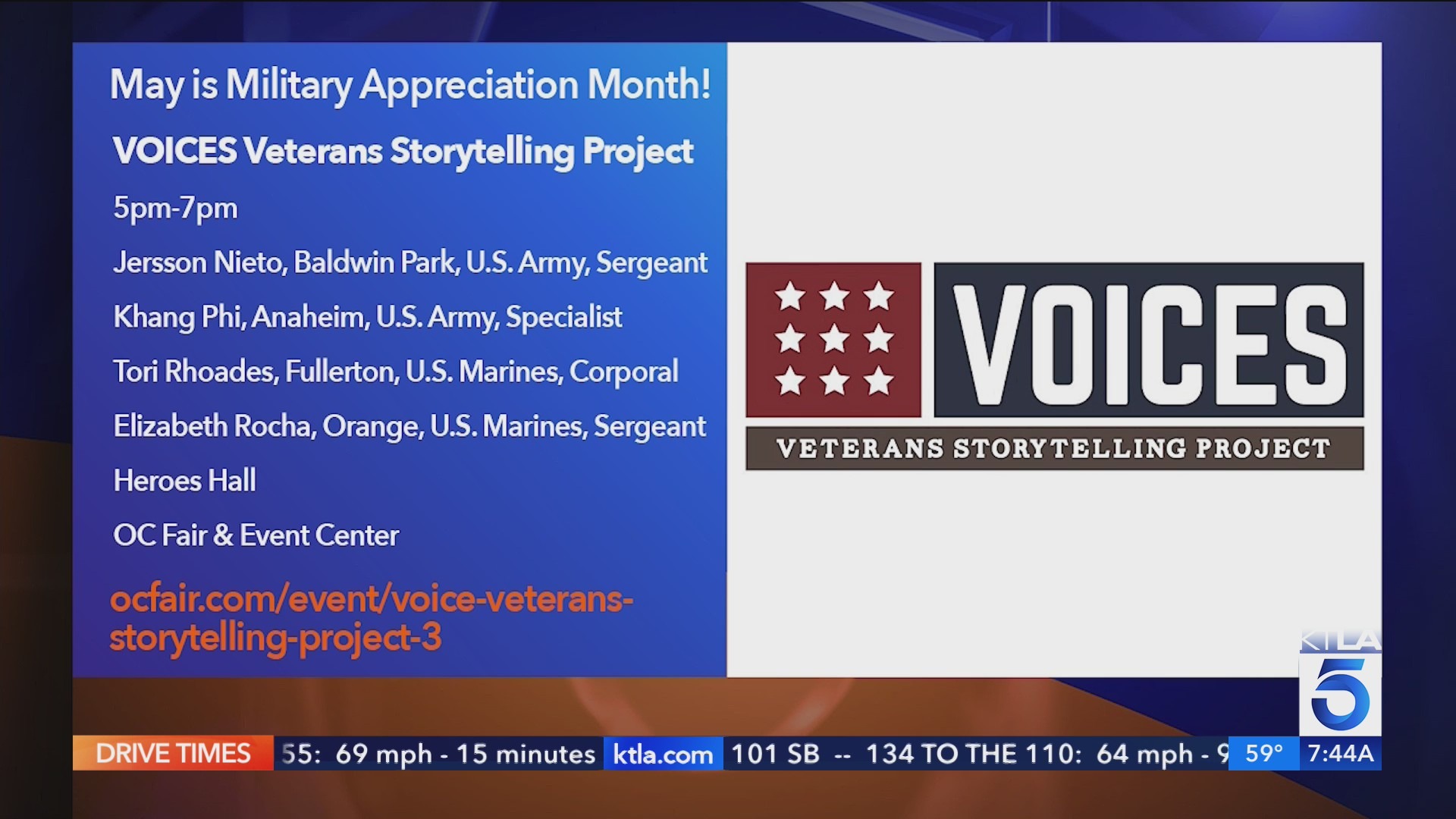 May is Military Appreciation Month!

VOICES Veterans Storytelling Project

5pm-7pm

Jersson Nieto, Baldwin Park, U.S. Army, Sergeant

Khang Phi, Anaheim, U.S. Army, Specialist

Tori Rhoades, Fullerton, U.S. Marines, Corporal

Elizabeth Rocha, Orange, U.S. Marines, Sergeant

Heroes Hall

OC Fair & Event Center

ocfair.com/event/voice-veterans-storytelling-project-3

VOICES

VETERANS STORYTELLING PROJECT

KTLA 5

DRIVE TIMES 55: 69 mph - 15 minutes ktla.com 101 SB -- 134 TO THE 110: 64 mph - 9 59° 7:44A